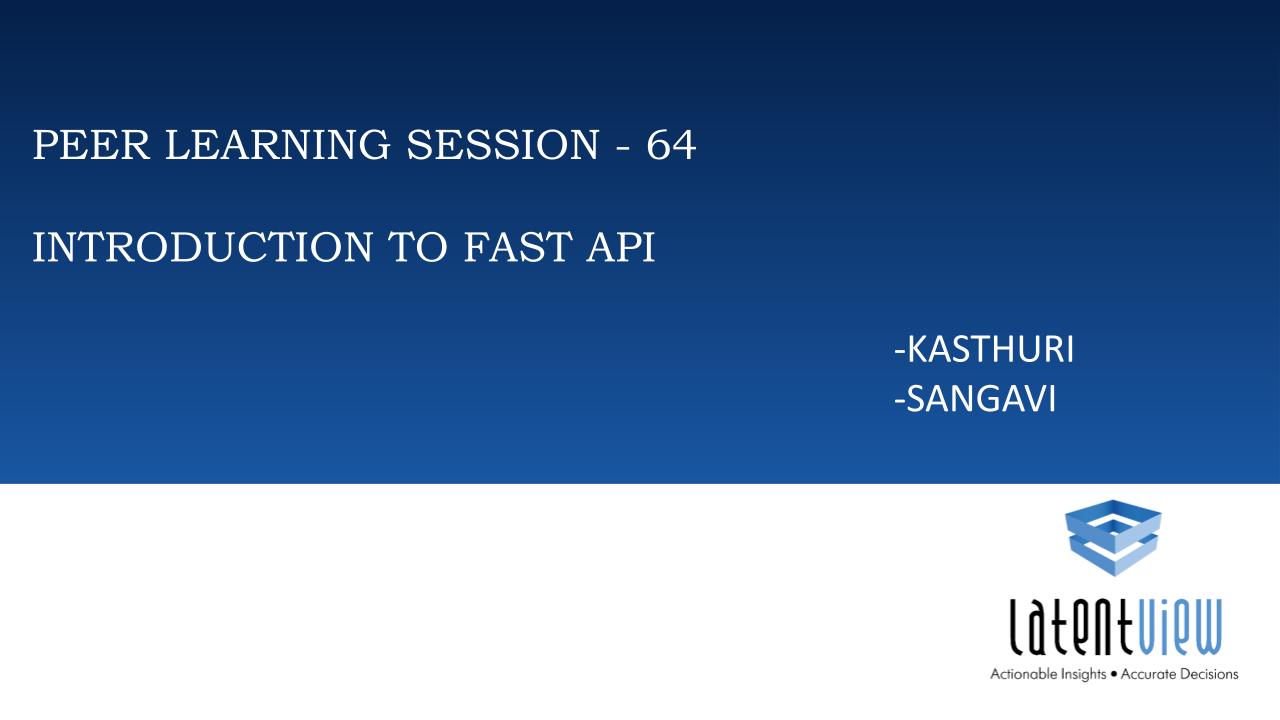 PEER LEARNING SESSION - 64

INTRODUCTION TO FAST API

-KASTHURI
-SANGAVI

latentview
Actionable Insights • Accurate Decisions